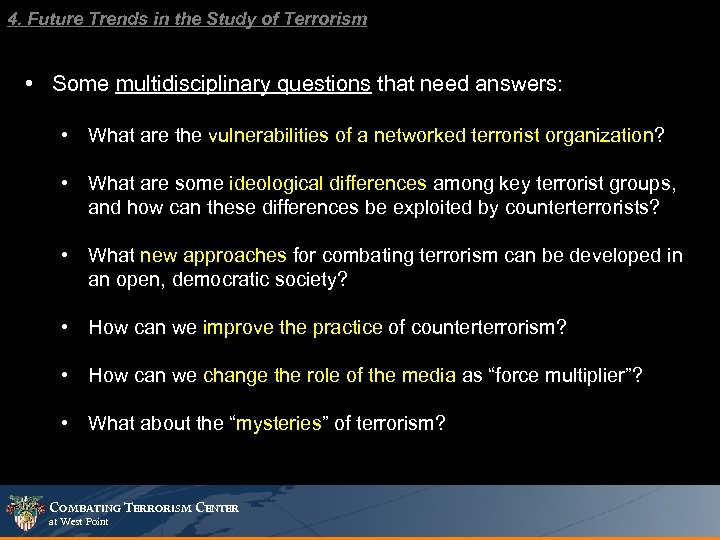 4. Future Trends in the Study of Terrorism

• Some multidisciplinary questions that need answers:

• What are the vulnerabilities of a networked terrorist organization?

• What are some ideological differences among key terrorist groups, and how can these differences be exploited by counterterrorists?

• What new approaches for combating terrorism can be developed in an open, democratic society?

• How can we improve the practice of counterterrorism?

• How can we change the role of the media as “force multiplier”?

• What about the “mysteries” of terrorism?

COMBATING TERRORISM CENTER
at West Point